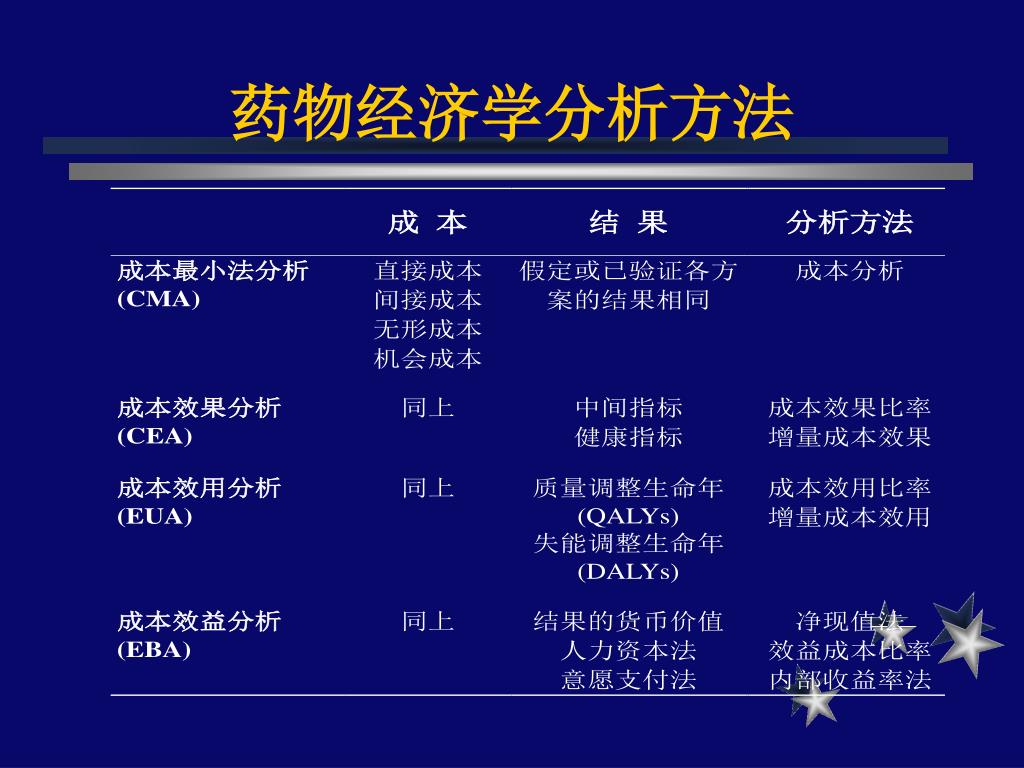 药物经济学分析方法

| | 成 本 | 结 果 | 分析方法 |
|---|---|---|---|
| 成本最小法分析 (CMA) | 直接成本 间接成本 无形成本 机会成本 | 假定或已验证各方案的结果相同 | 成本分析 |
| 成本效果分析 (CEA) | 同上 | 中间指标 健康指标 | 成本效果比率 增量成本效果 |
| 成本效用分析 (EUA) | 同上 | 质量调整生命年 (QALYs) 失能调整生命年 (DALYs) | 成本效用比率 增量成本效用 |
| 成本效益分析 (EBA) | 同上 | 结果的货币价值 人力资本法 意愿支付法 | 净现值法 效益成本比率 内部收益率法 |